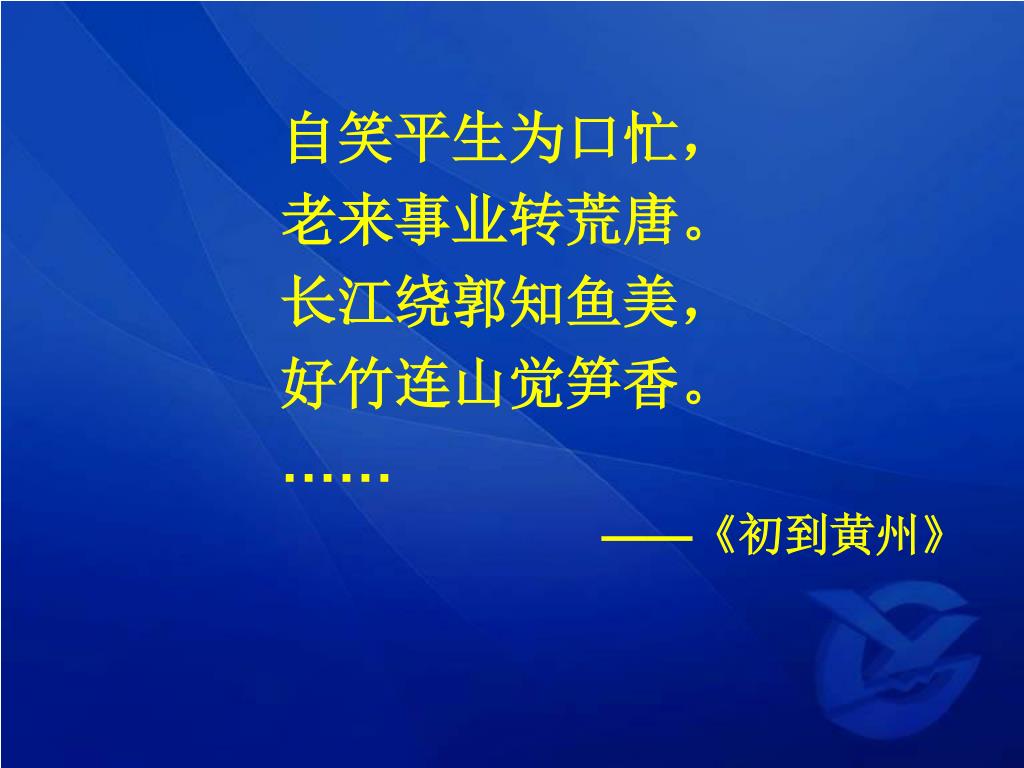 自笑平生为口忙，
老来事业转荒唐。
长江绕郭知鱼美，
好竹连山觉笋香。
……
——《初到黄州》